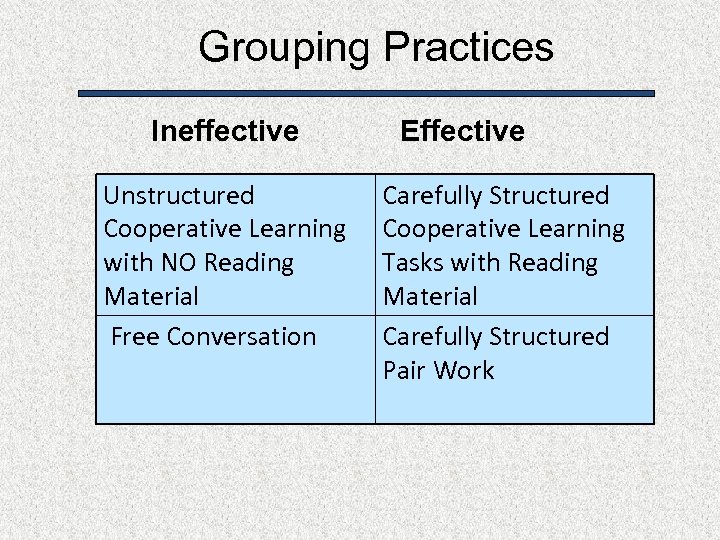 Grouping Practices

| Ineffective | Effective |
|---|---|
| Unstructured Cooperative Learning with NO Reading Material | Carefully Structured Cooperative Learning Tasks with Reading Material |
| Free Conversation | Carefully Structured Pair Work |